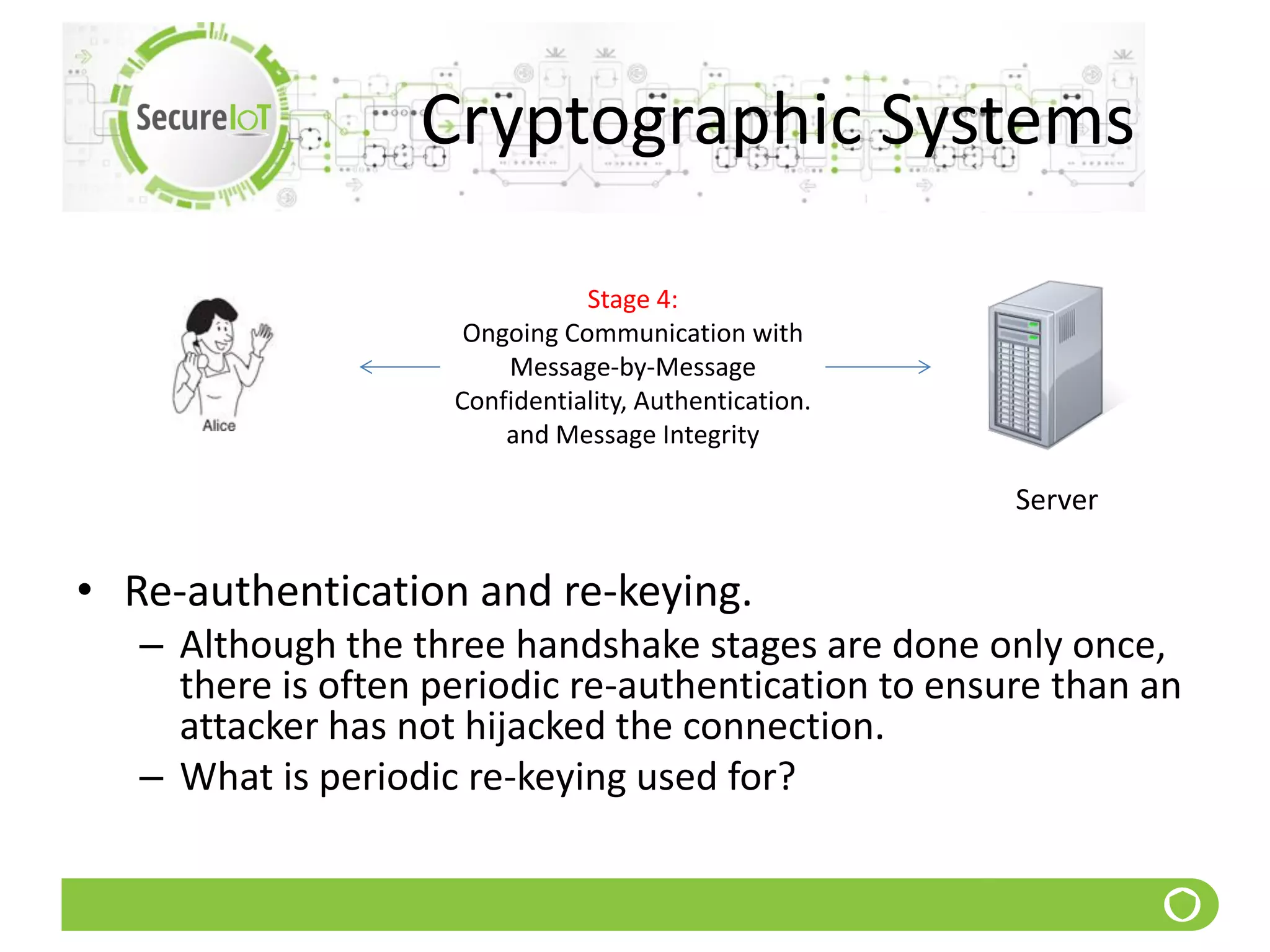 SecureIoT

Cryptographic Systems

Alice

Stage 4:
Ongoing Communication with Message-by-Message Confidentiality, Authentication. and Message Integrity

Server

• Re-authentication and re-keying.
– Although the three handshake stages are done only once, there is often periodic re-authentication to ensure than an attacker has not hijacked the connection.
– What is periodic re-keying used for?